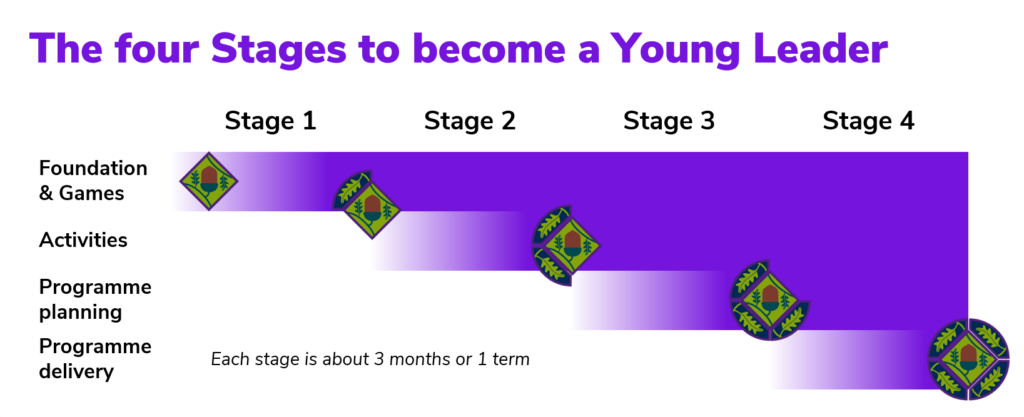 The four Stages to become a Young Leader

Stage 1 Stage 2 Stage 3 Stage 4

Foundation & Games

Activities

Programme planning

Programme delivery

Each stage is about 3 months or 1 term